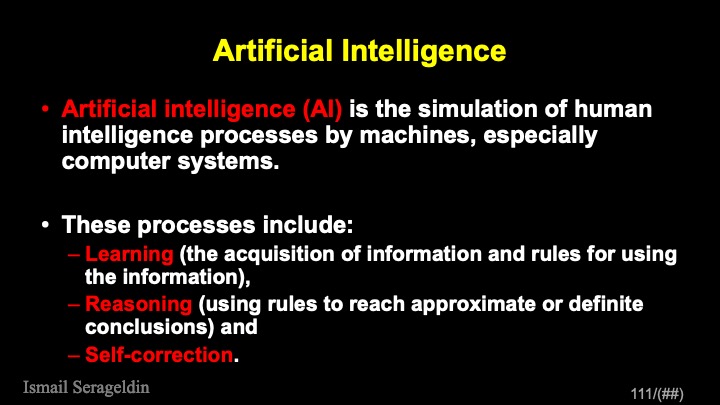 Artificial Intelligence

• Artificial intelligence (AI) is the simulation of human intelligence processes by machines, especially computer systems.

• These processes include:
– Learning (the acquisition of information and rules for using the information),
– Reasoning (using rules to reach approximate or definite conclusions) and
– Self-correction.

Ismail Serageldin

111/(##)